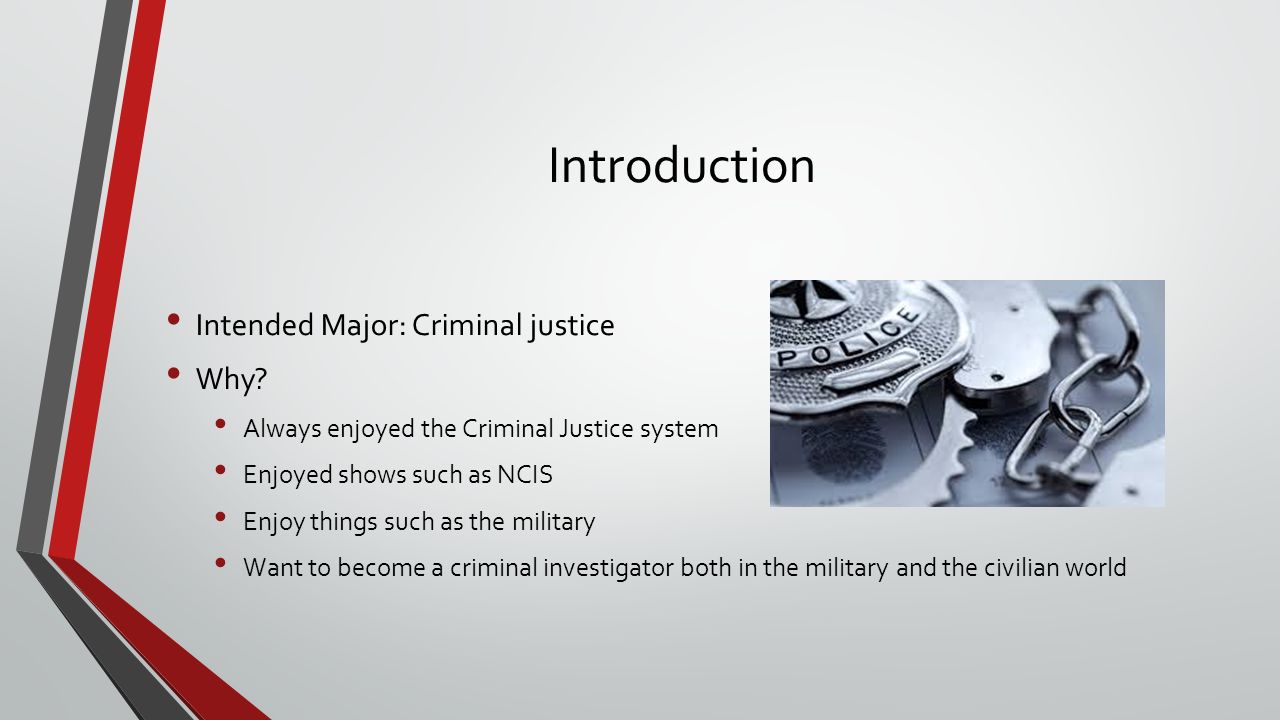 Introduction

• Intended Major: Criminal justice
• Why?
  • Always enjoyed the Criminal Justice system
  • Enjoyed shows such as NCIS
  • Enjoy things such as the military
  • Want to become a criminal investigator both in the military and the civilian world

POLICE